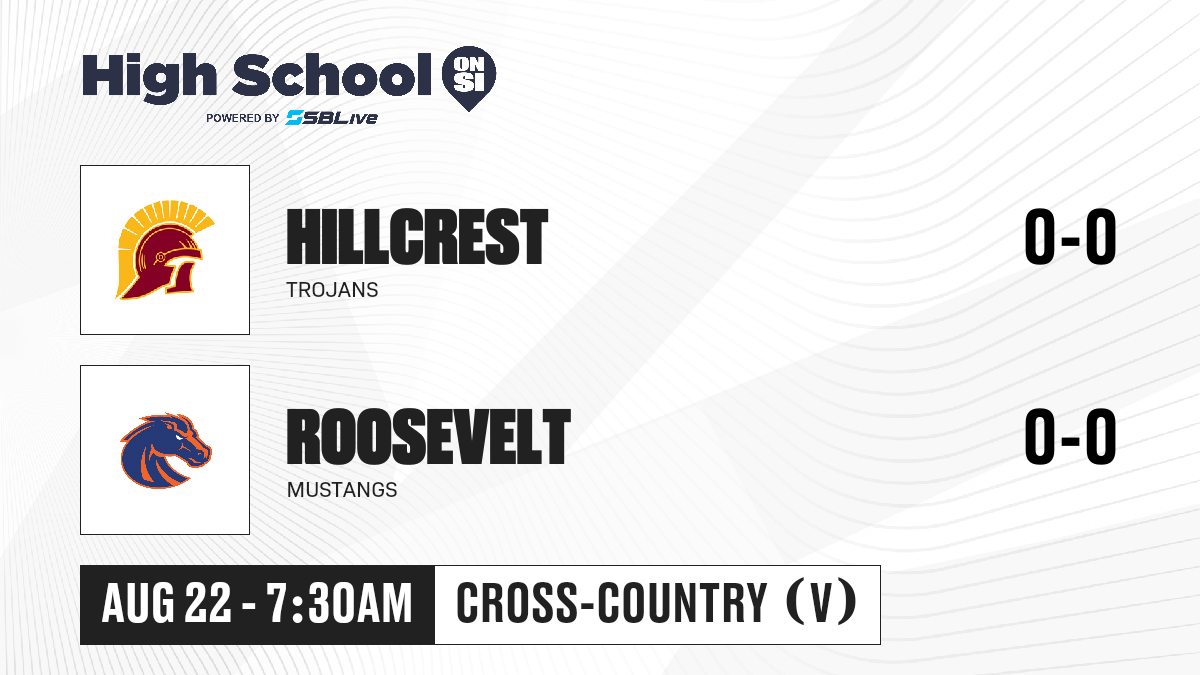 High School ON SI
POWERED BY SBLive

HILLCREST
TROJANS
0-0

ROOSEVELT
MUSTANGS
0-0

AUG 22 - 7:30AM
CROSS-COUNTRY (V)